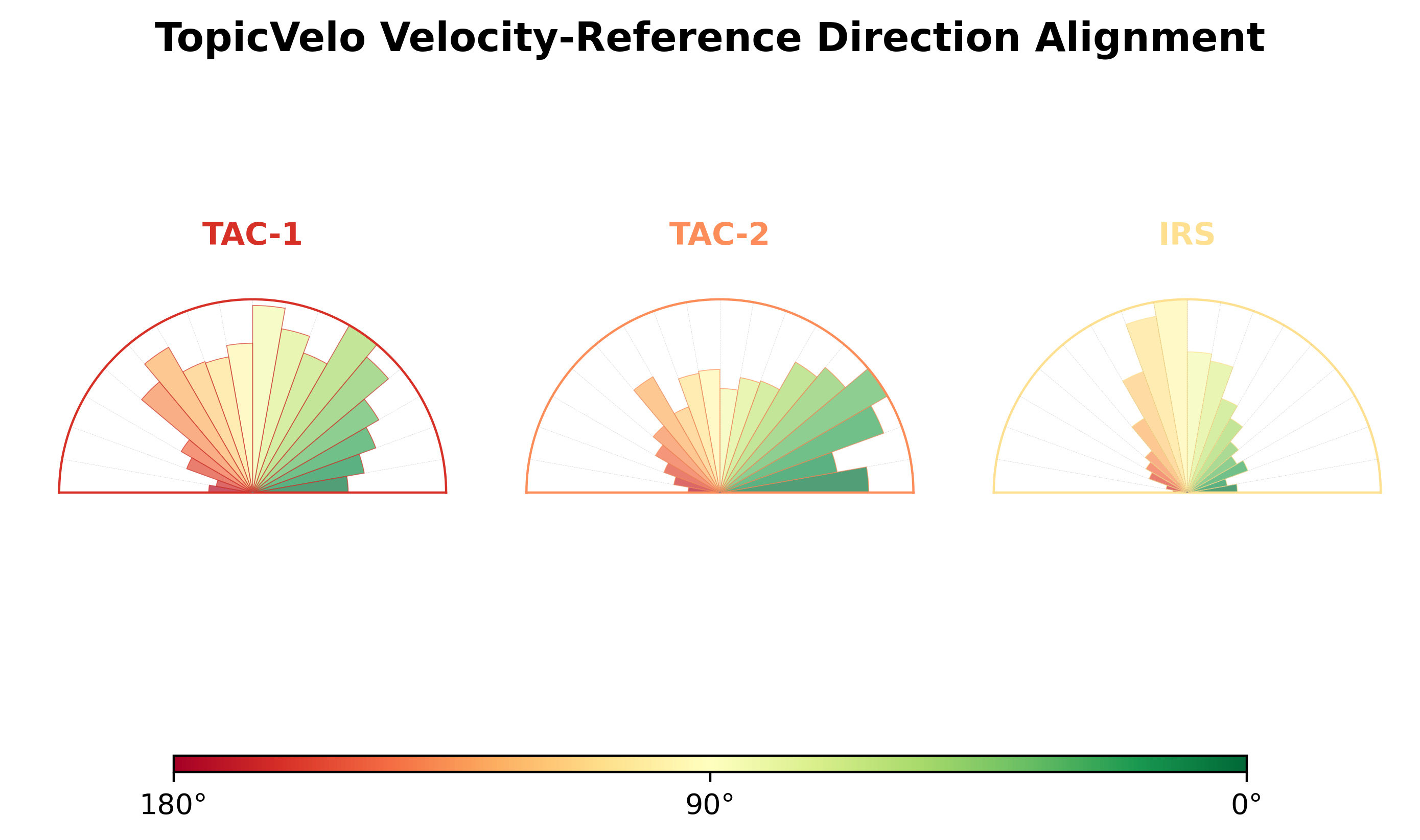 TopicVelo Velocity-Reference Direction Alignment

TAC-1

TAC-2

IRS

180°

90°

0°